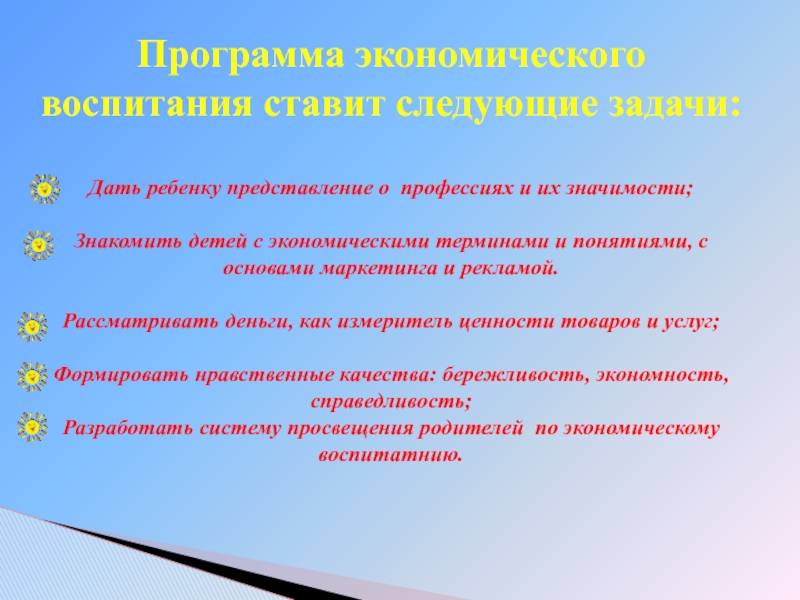 Программа экономического воспитания ставит следующие задачи:

Дать ребенку представление о профессиях и их значимости;

Знакомить детей с экономическими терминами и понятиями, с основами маркетинга и рекламой.

Рассматривать деньги, как измеритель ценности товаров и услуг;

Формировать нравственные качества: бережливость, экономность, справедливость;

Разработать систему просвещения родителей по экономическому воспитатнию.